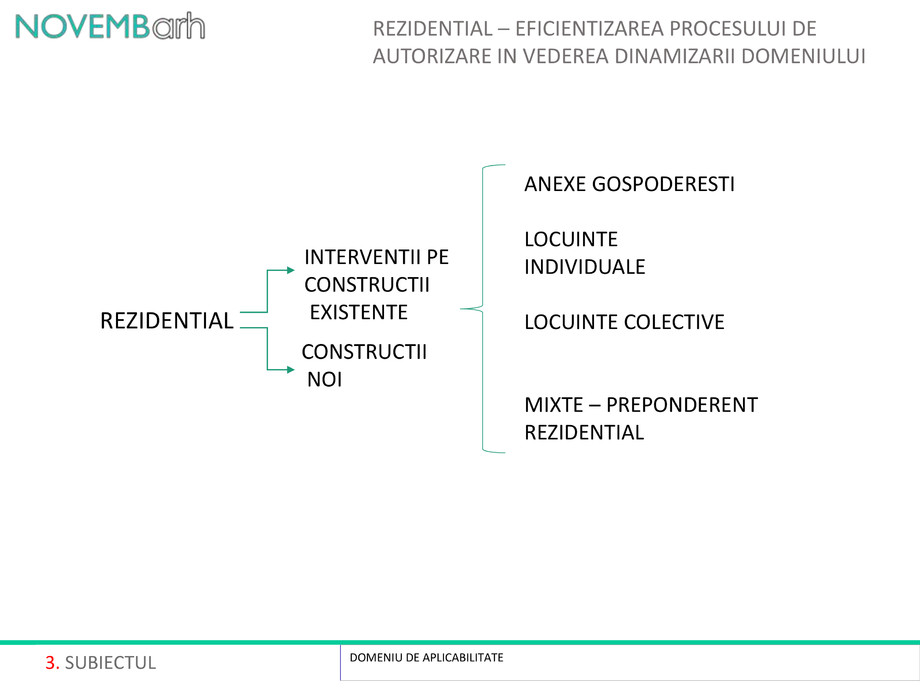 NOVEMBarh

REZIDENTIAL – EFICIENTIZAREA PROCESULUI DE AUTORIZARE IN VEDEREA DINAMIZARII DOMENIULUI

REZIDENTIAL

INTERVENTII PE CONSTRUCTII EXISTENTE

CONSTRUCTII NOI

ANEXE GOSPODERESTI

LOCUINTE INDIVIDUALE

LOCUINTE COLECTIVE

MIXTE – PREPONDERENT REZIDENTIAL

3. SUBIECTUL

DOMENIU DE APLICABILITATE